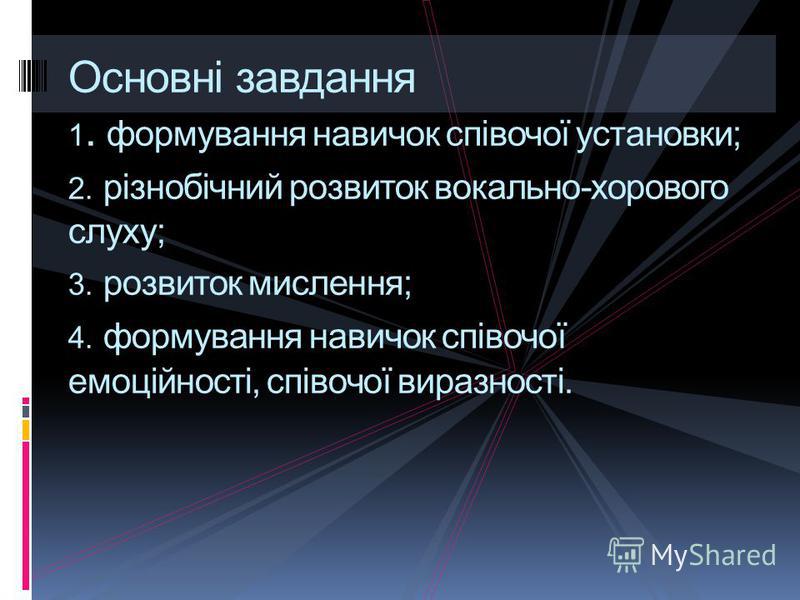 Основні завдання

1. формування навичок співочої установки;

2. різнобічний розвиток вокально-хорового слуху;

3. розвиток мислення;

4. формування навичок співочої емоційності, співочої виразності.

MyShared